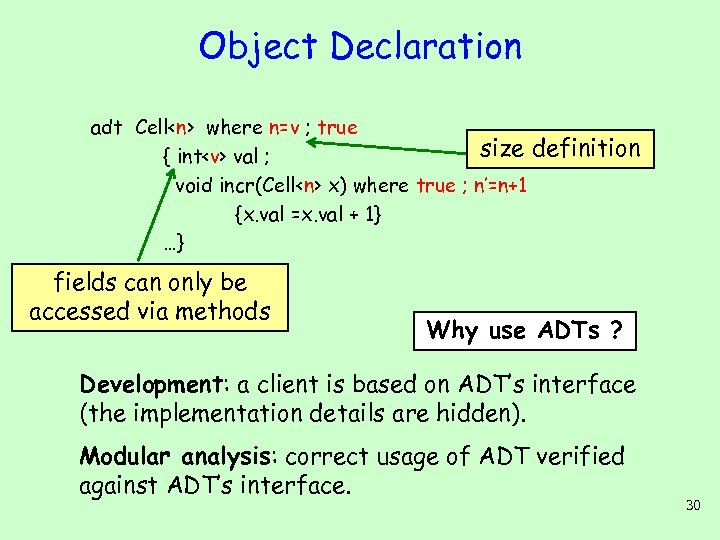 Object Declaration

adt Cell<n> where n=v ; true
{ int<v> val ;
void incr(Cell<n> x) where true ; n'=n+1
{x.val =x.val + 1}
...}

size definition

fields can only be accessed via methods

Why use ADTs ?

Development: a client is based on ADT's interface (the implementation details are hidden).

Modular analysis: correct usage of ADT verified against ADT's interface.

30